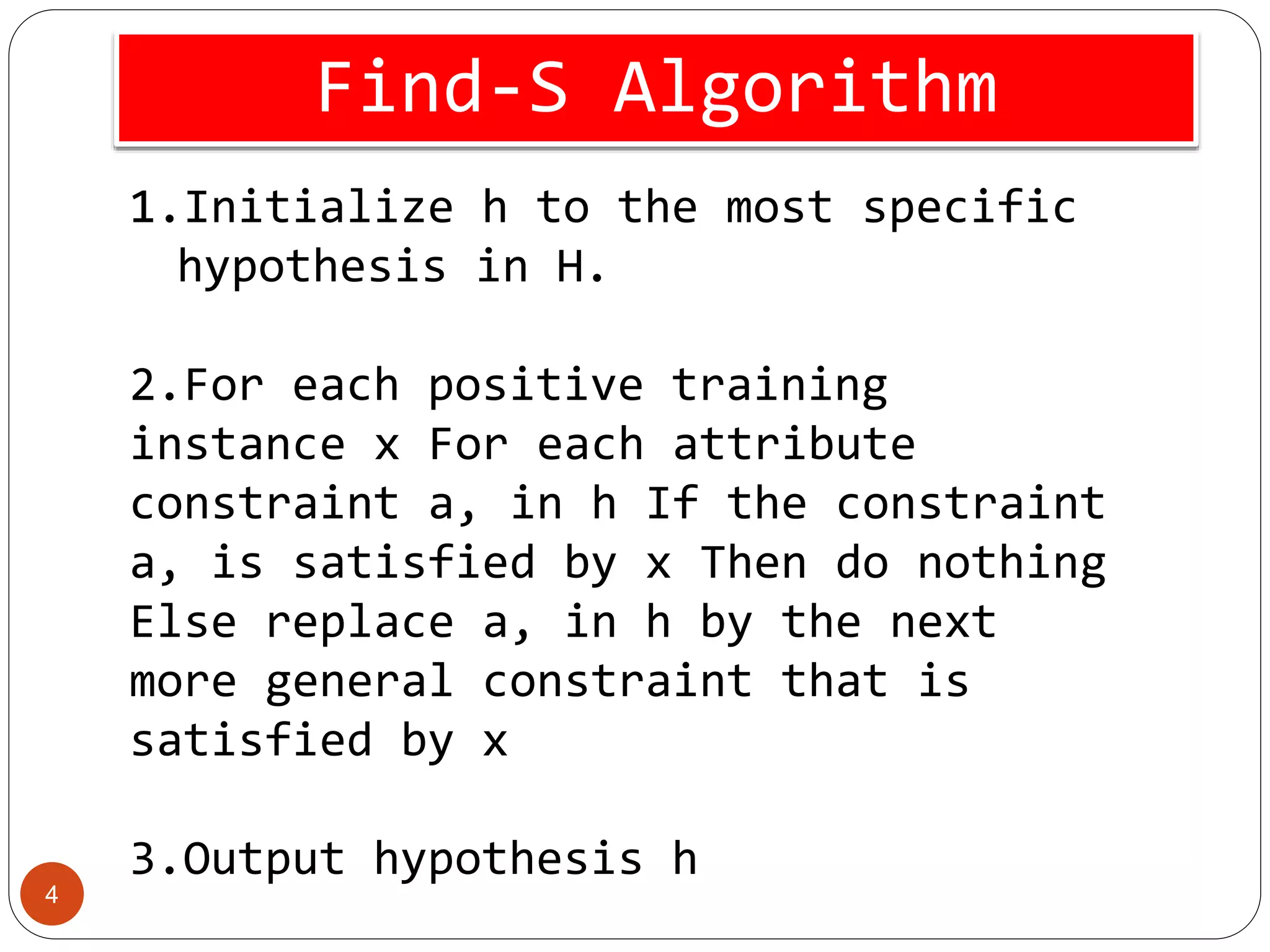 Find-S Algorithm

1.Initialize h to the most specific hypothesis in H.

2.For each positive training instance x For each attribute constraint a, in h If the constraint a, is satisfied by x Then do nothing Else replace a, in h by the next more general constraint that is satisfied by x

3.Output hypothesis h

4